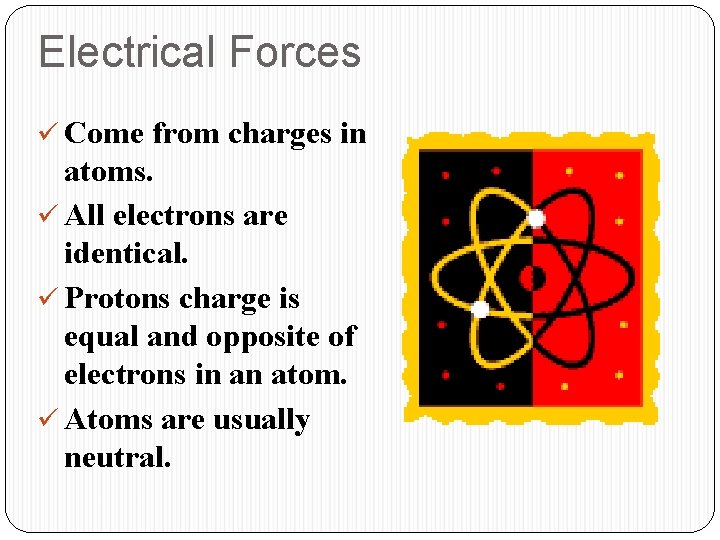 Electrical Forces

✓ Come from charges in atoms.

✓ All electrons are identical.

✓ Protons charge is equal and opposite of electrons in an atom.

✓ Atoms are usually neutral.